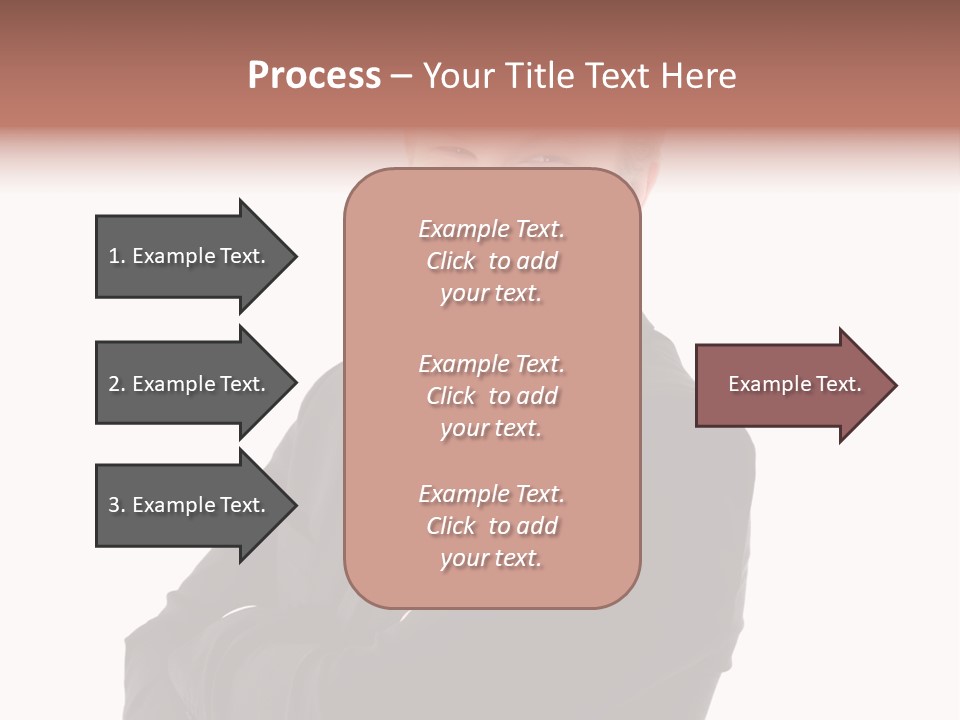 Process – Your Title Text Here

1. Example Text.

2. Example Text.

3. Example Text.

Example Text. Click to add your text.

Example Text. Click to add your text.

Example Text. Click to add your text.

Example Text.